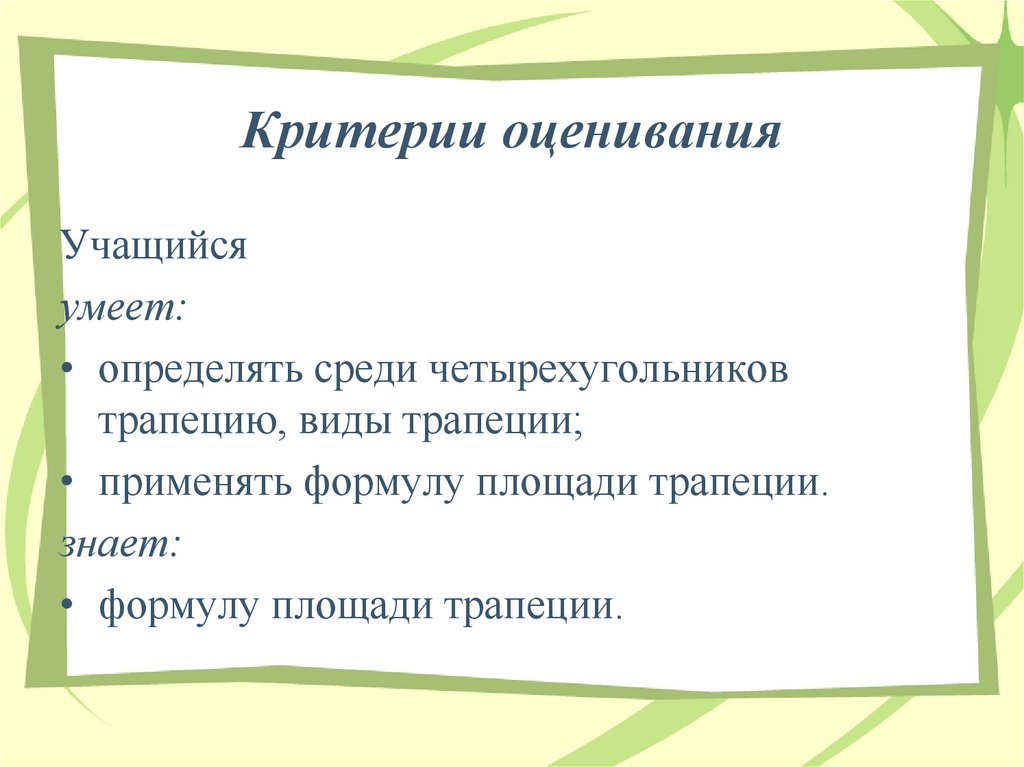 Критерии оценивания

Учащийся

умеет:

• определять среди четырехугольников трапецию, виды трапеции;

• применять формулу площади трапеции.

знает:

• формулу площади трапеции.